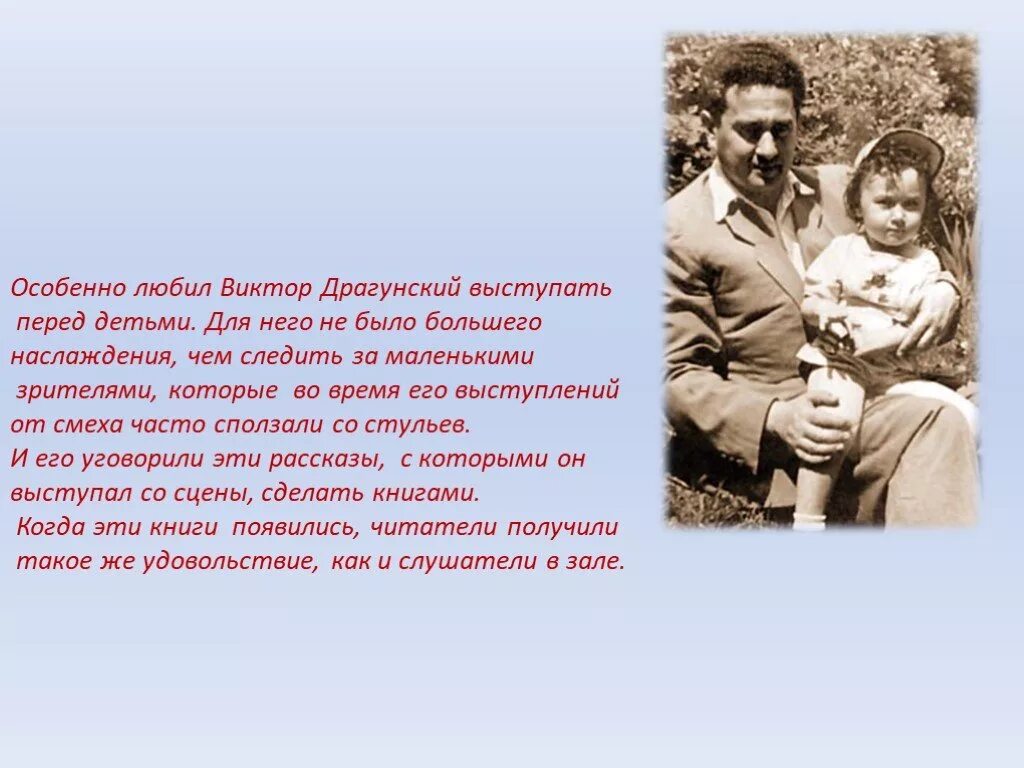 Особенно любил Виктор Драгунский выступать перед детьми. Для него не было большего наслаждения, чем следить за маленькими зрителями, которые во время его выступлений от смеха часто сползали со стульев.
И его уговорили эти рассказы, с которыми он выступал со сцены, сделать книгами.
Когда эти книги появились, читатели получили такое же удовольствие, как и слушатели в зале.